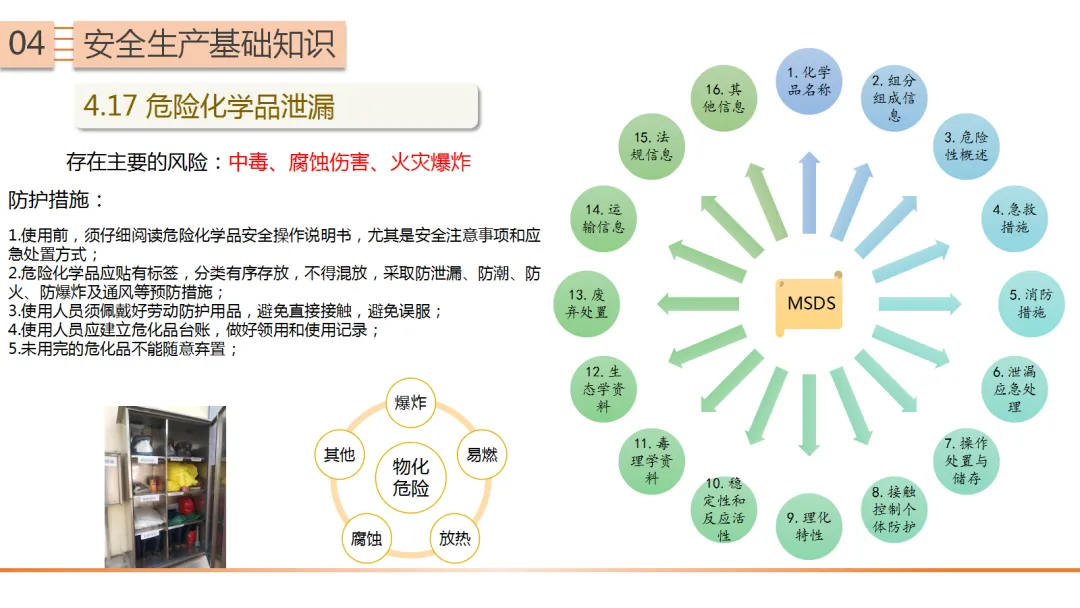 04 安全生产基础知识

4.17 危险化学品泄漏

存在主要的风险：中毒、腐蚀伤害、火灾爆炸

防护措施：

1.使用前，须仔细阅读危险化学品安全操作说明书，尤其是安全注意事项和应急处置方式；
2.危险化学品应贴有标签，分类有序存放，不得混放，采取防泄漏、防潮、防火、防爆炸及通风等预防措施；
3.使用人员须佩戴好劳动防护用品，避免直接接触，避免误服；
4.使用人员应建立危化品台账，做好领用和使用记录；
5.未用完的危化品不能随意弃置；

物化危险
爆炸
易燃
放热
腐蚀
其他

MSDS
1. 化学品名称
2. 组分组成信息
3. 危险性概述
4. 急救措施
5. 消防措施
6. 泄漏应急处理
7. 操作处置与储存
8. 接触控制个体防护
9. 理化特性
10. 稳定性和反应活性
11. 毒理学资料
12. 生态学资料
13. 废弃处置
14. 运输信息
15. 法规信息
16. 其他信息